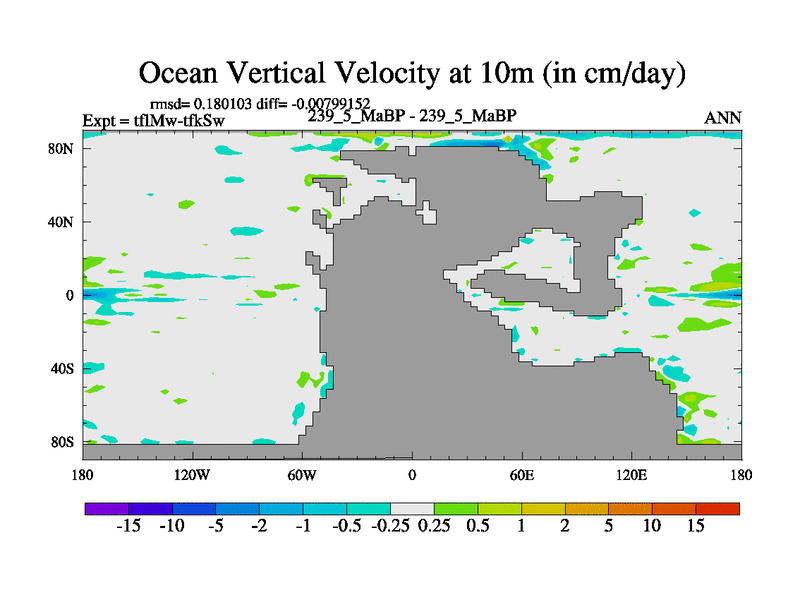 Ocean Vertical Velocity at 10m (in cm/day)

rmsd= 0.180103 diff= -0.00799152
Expt = tflMw-tfkSw
239_5_MaBP - 239_5_MaBP
ANN

80N
40N
0
40S
80S

180
120W
60W
0
60E
120E
180

-15 -10 -5 -2 -1 -0.5 -0.25 0.25 0.5 1 2 5 10 15